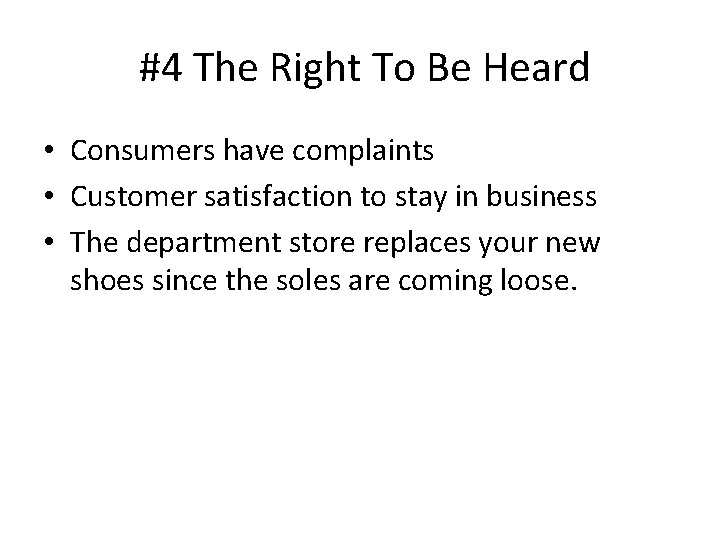 #4 The Right To Be Heard

• Consumers have complaints
• Customer satisfaction to stay in business
• The department store replaces your new shoes since the soles are coming loose.